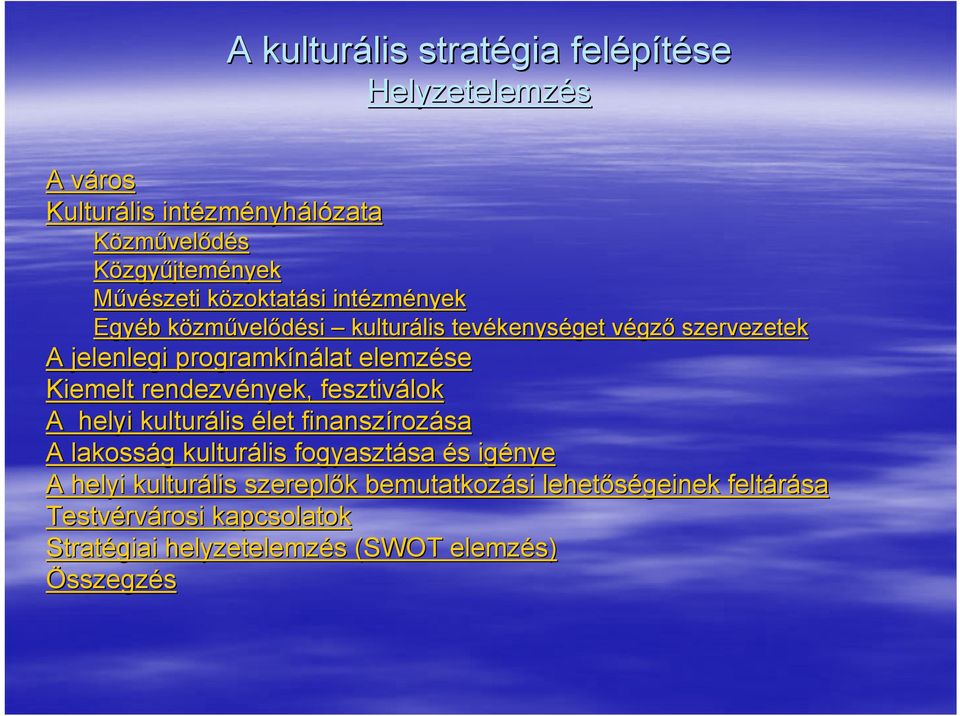 A kulturális stratégia felépítése
Helyzetelemzés

A város
Kulturális intézményhálózata
Közművelődés
Közgyűjtemények
Művészeti közoktatási intézmények
Egyéb közművelődési – kulturális tevékenységet végző szervezetek
A jelenlegi programkínálat elemzése
Kiemelt rendezvények, fesztiválok
A helyi kulturális élet finanszírozása
A lakosság kulturális fogyasztása és igénye
A helyi kulturális szereplők bemutatkozási lehetőségeinek feltárása
Testvérvárosi kapcsolatok
Stratégiai helyzetelemzés (SWOT elemzés)
Összegzés